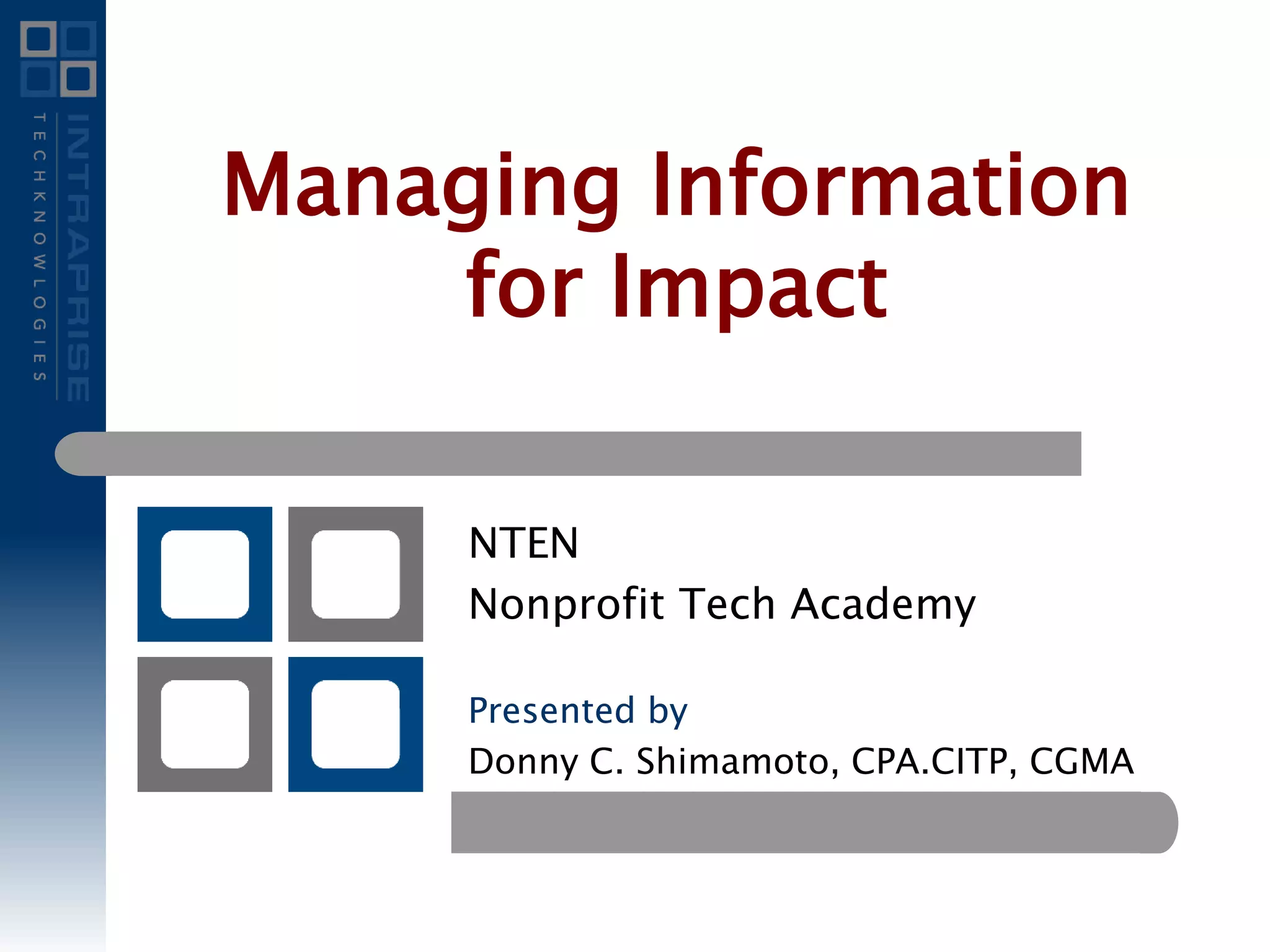 INTRAPRISE
TECHKNOWLOGIES

Managing Information for Impact

NTEN
Nonprofit Tech Academy

Presented by
Donny C. Shimamoto, CPA.CITP, CGMA